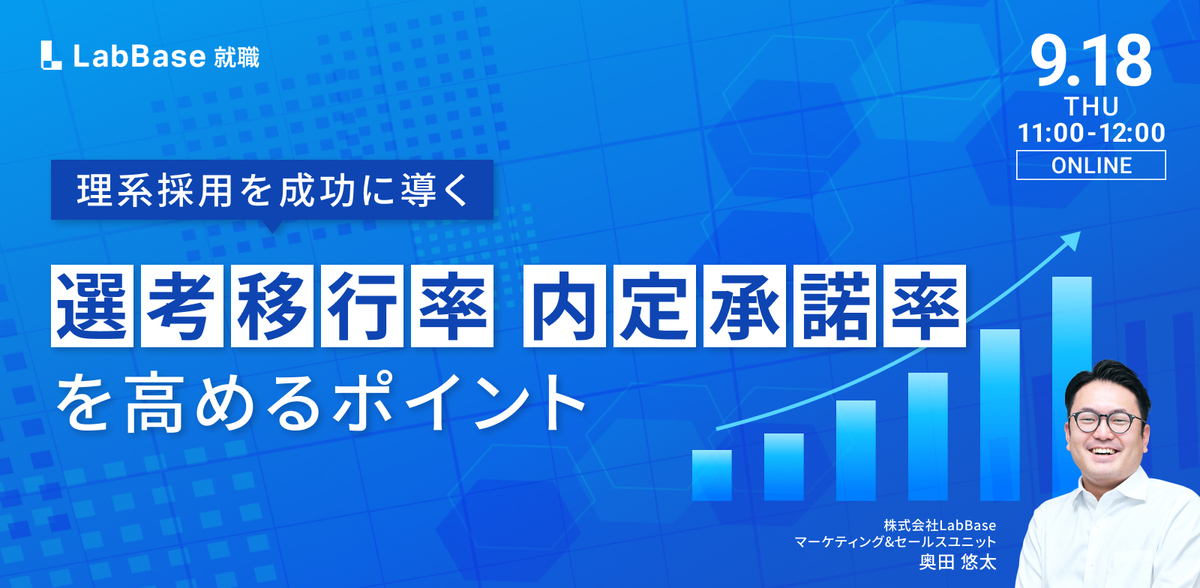 LabBase 就職

9.18
THU
11:00-12:00
ONLINE

理系採用を成功に導く

選考移行率 内定承諾率
を高めるポイント

株式会社LabBase
マーケティング&セールスユニット
奥田 悠太